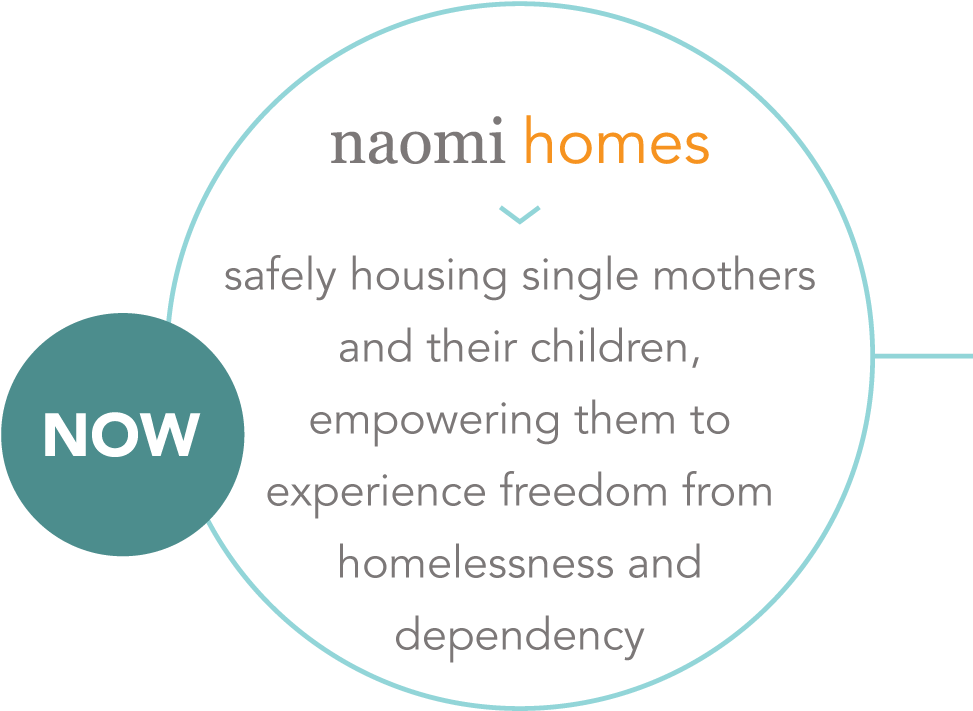 NOW

naomi homes

safely housing single mothers and their children, empowering them to experience freedom from homelessness and dependency